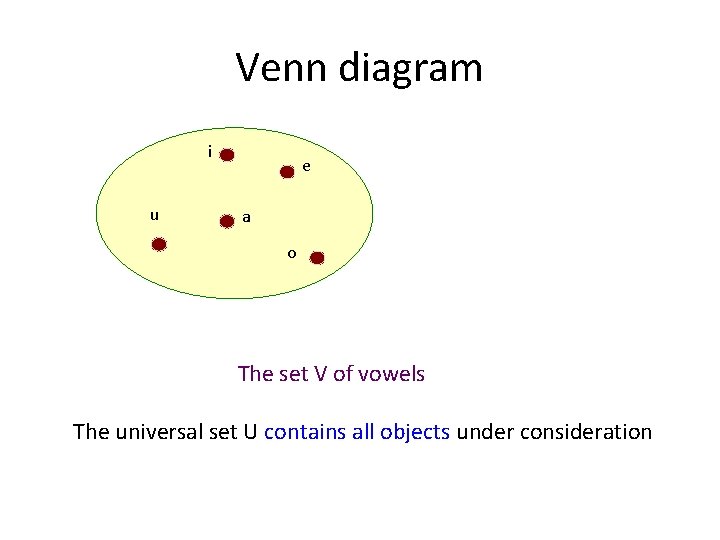 Venn diagram

i

e

u

a

o

The set V of vowels

The universal set U contains all objects under consideration